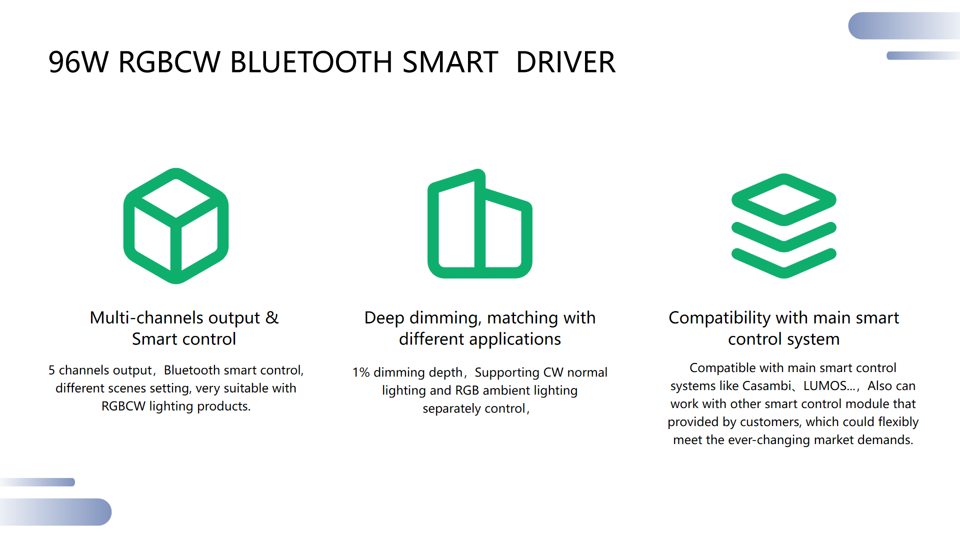 96W RGBCW BLUETOOTH SMART  DRIVER

Multi-channels output & Smart control

5 channels output，Bluetooth smart control, different scenes setting, very suitable with RGBCW lighting products.

Deep dimming, matching with different applications

1% dimming depth，Supporting CW normal lighting and RGB ambient lighting separately control，

Compatibility with main smart control system

Compatible with main smart control systems like Casambi、LUMOS...，Also can work with other smart control module that provided by customers, which could flexibly meet the ever-changing market demands.